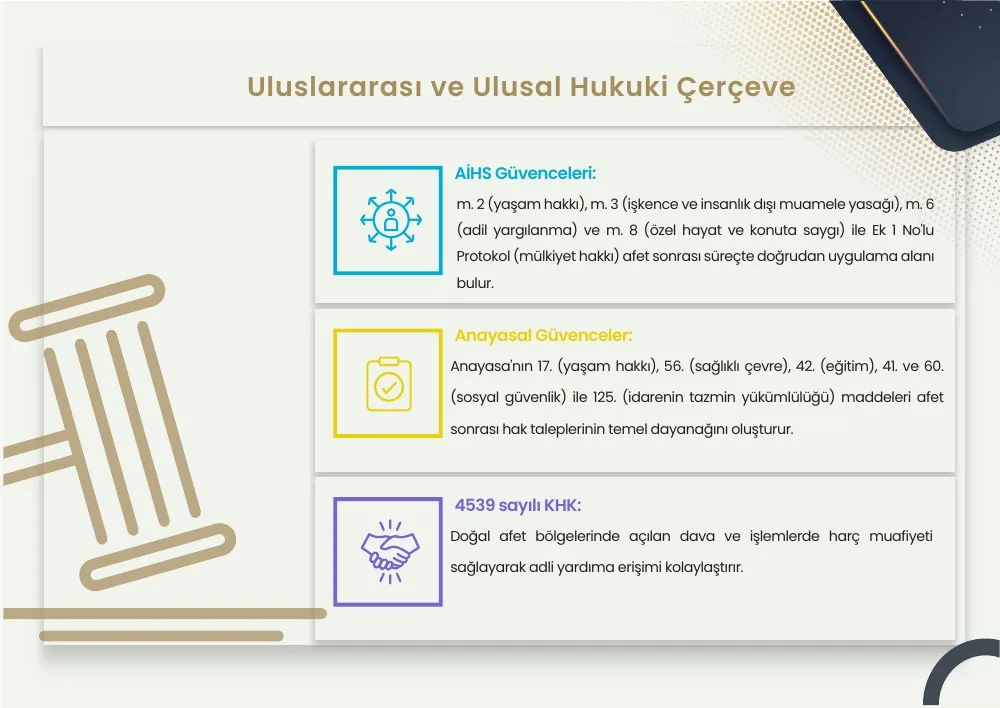 Uluslararası ve Ulusal Hukuki Çerçeve

AİHS Güvenceleri:

m. 2 (yaşam hakkı), m. 3 (işkence ve insanlık dışı muamele yasağı), m. 6 (adil yargılanma) ve m. 8 (özel hayat ve konuta saygı) ile Ek 1 No'lu Protokol (mülkiyet hakkı) afet sonrası süreçte doğrudan uygulama alanı bulur.

Anayasal Güvenceler:

Anayasa'nın 17. (yaşam hakkı), 56. (sağlıklı çevre), 42. (eğitim), 41. ve 60. (sosyal güvenlik) ile 125. (idarenin tazmin yükümlülüğü) maddeleri afet sonrası hak taleplerinin temel dayanağını oluşturur.

4539 sayılı KHK:

Doğal afet bölgelerinde açılan dava ve işlemlerde harç muafiyeti sağlayarak adli yardıma erişimi kolaylaştırır.